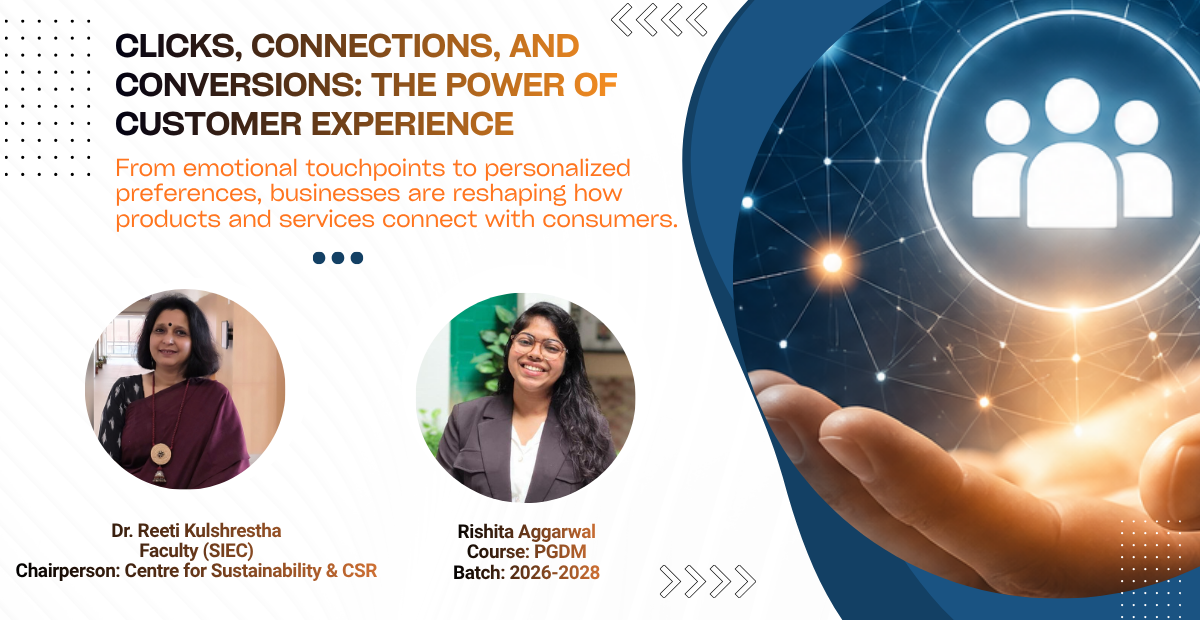 CLICKS, CONNECTIONS, AND CONVERSIONS: THE POWER OF CUSTOMER EXPERIENCE

From emotional touchpoints to personalized preferences, businesses are reshaping how products and services connect with consumers.

Dr. Reeti Kulshrestha
Faculty (SIEC)
Chairperson: Centre for Sustainability & CSR

Rishita Aggarwal
Course: PGDM
Batch: 2026-2028